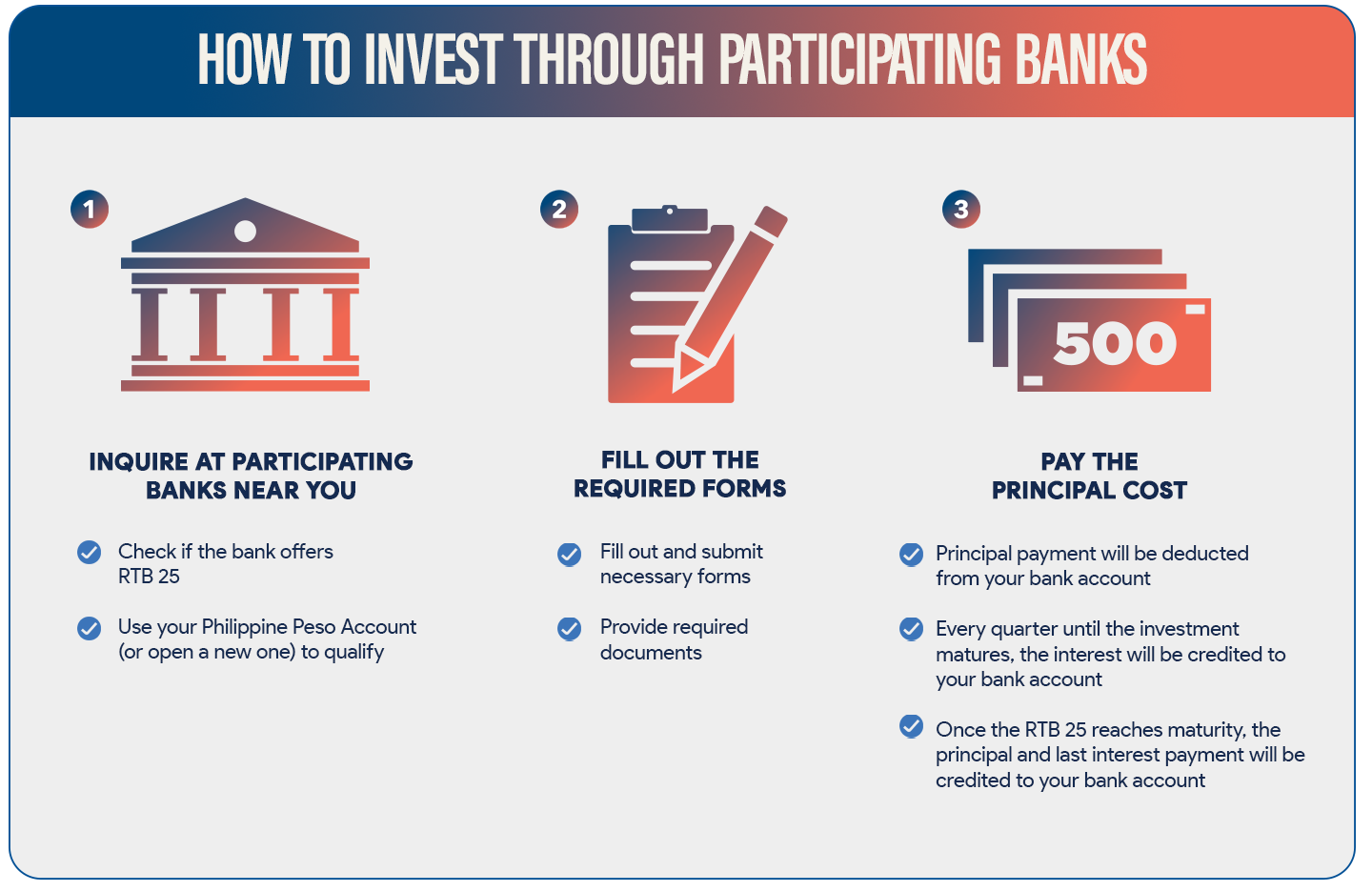 HOW TO INVEST THROUGH PARTICIPATING BANKS

1

INQUIRE AT PARTICIPATING BANKS NEAR YOU

Check if the bank offers RTB 25

Use your Philippine Peso Account (or open a new one) to qualify

2

FILL OUT THE REQUIRED FORMS

Fill out and submit necessary forms

Provide required documents

3

500

PAY THE PRINCIPAL COST

Principal payment will be deducted from your bank account

Every quarter until the investment matures, the interest will be credited to your bank account

Once the RTB 25 reaches maturity, the principal and last interest payment will be credited to your bank account